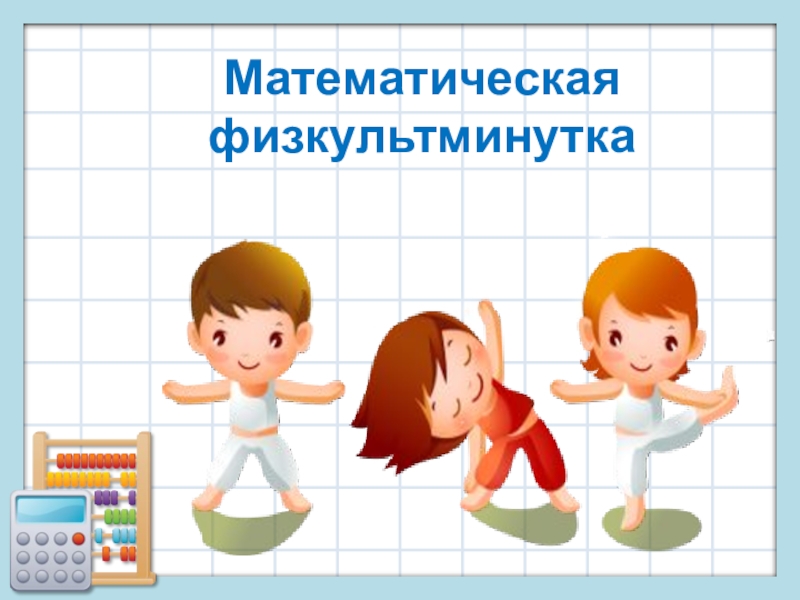 Математическая физкультминутка